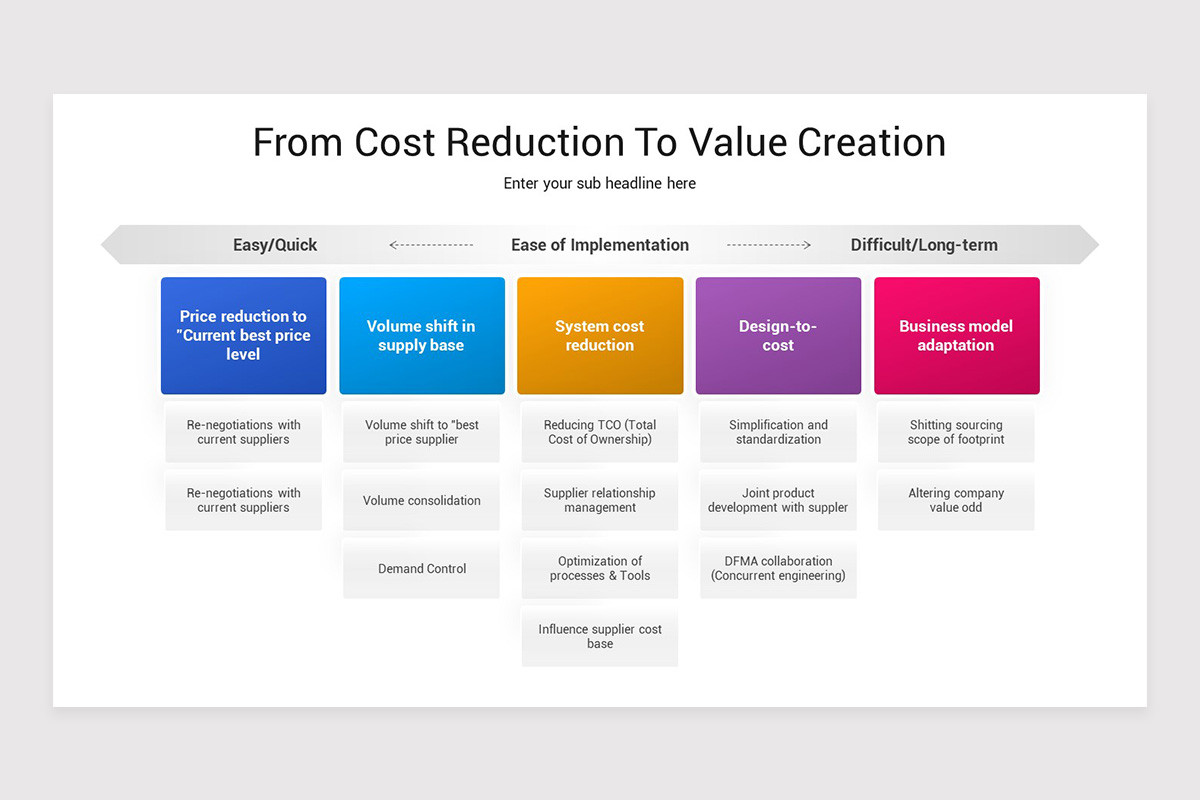 From Cost Reduction To Value Creation

Enter your sub headline here

Easy/Quick

Ease of Implementation

Difficult/Long-term

Price reduction to "Current best price level

Re-negotiations with current suppliers

Re-negotiations with current suppliers

Volume shift in supply base

Volume shift to "best price supplier

Volume consolidation

Demand Control

System cost reduction

Reducing TCO (Total Cost of Ownership)

Supplier relationship management

Optimization of processes & Tools

Influence supplier cost base

Design-to-cost

Simplification and standardization

Joint product development with suppler

DFMA collaboration (Concurrent engineering)

Business model adaptation

Shitting sourcing scope of footprint

Altering company value odd